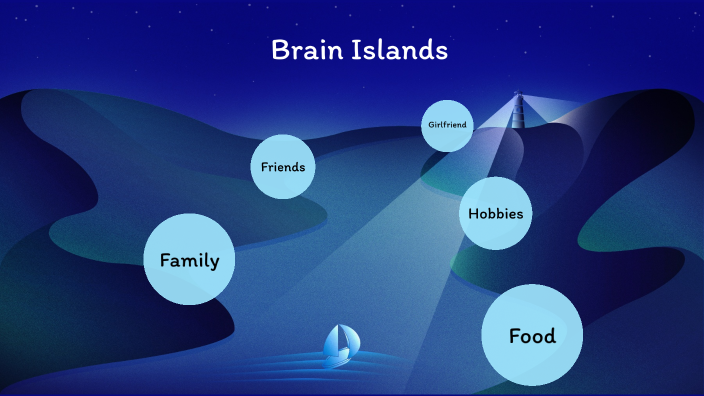 Brain Islands

Girlfriend

Friends

Hobbies

Family

Food